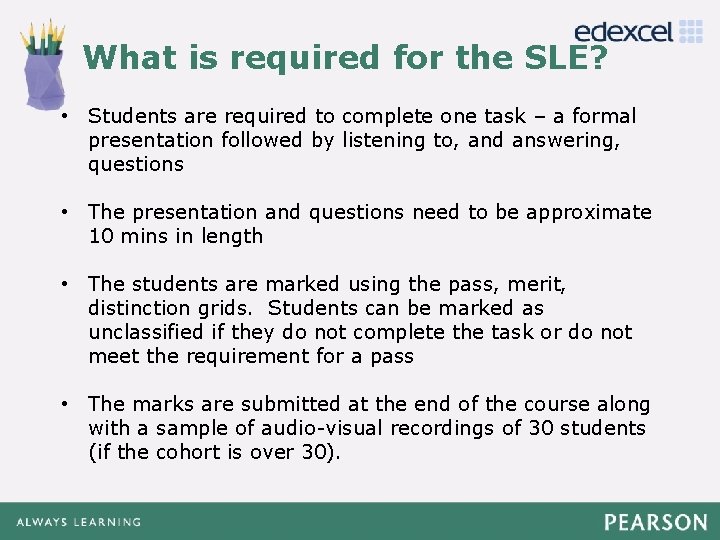 edexcel

What is required for the SLE?

• Students are required to complete one task – a formal presentation followed by listening to, and answering, questions

• The presentation and questions need to be approximate 10 mins in length

• The students are marked using the pass, merit, distinction grids. Students can be marked as unclassified if they do not complete the task or do not meet the requirement for a pass

• The marks are submitted at the end of the course along with a sample of audio-visual recordings of 30 students (if the cohort is over 30).

ALWAYS LEARNING

PEARSON